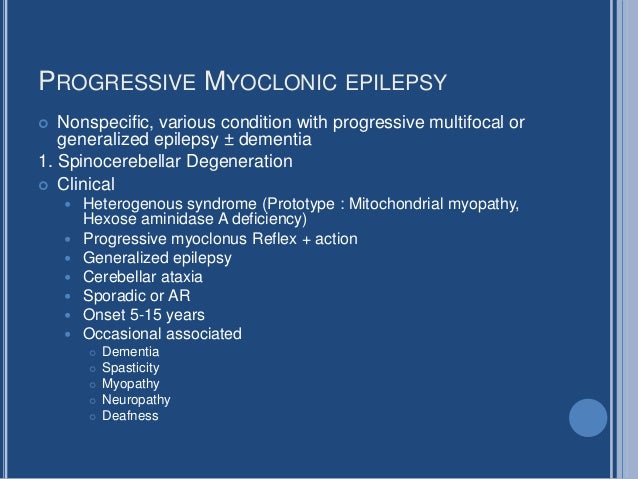 PROGRESSIVE MYOCLONIC EPILEPSY

Nonspecific, various condition with progressive multifocal or generalized epilepsy ± dementia

1. Spinocerebellar Degeneration

Clinical

Heterogenous syndrome (Prototype : Mitochondrial myopathy, Hexose aminidase A deficiency)

Progressive myoclonus Reflex + action

Generalized epilepsy

Cerebellar ataxia

Sporadic or AR

Onset 5-15 years

Occasional associated

Dementia

Spasticity

Myopathy

Neuropathy

Deafness